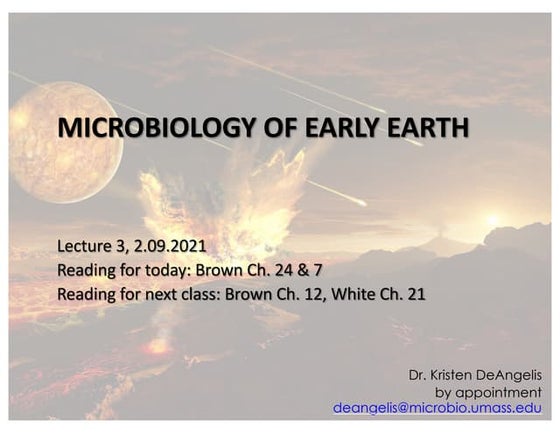 MICROBIOLOGY OF EARLY EARTH

Lecture 3, 2.09.2021
Reading for today: Brown Ch. 24 & 7
Reading for next class: Brown Ch. 12, White Ch. 21

Dr. Kristen DeAngelis
by appointment
deangelis@microbio.umass.edu